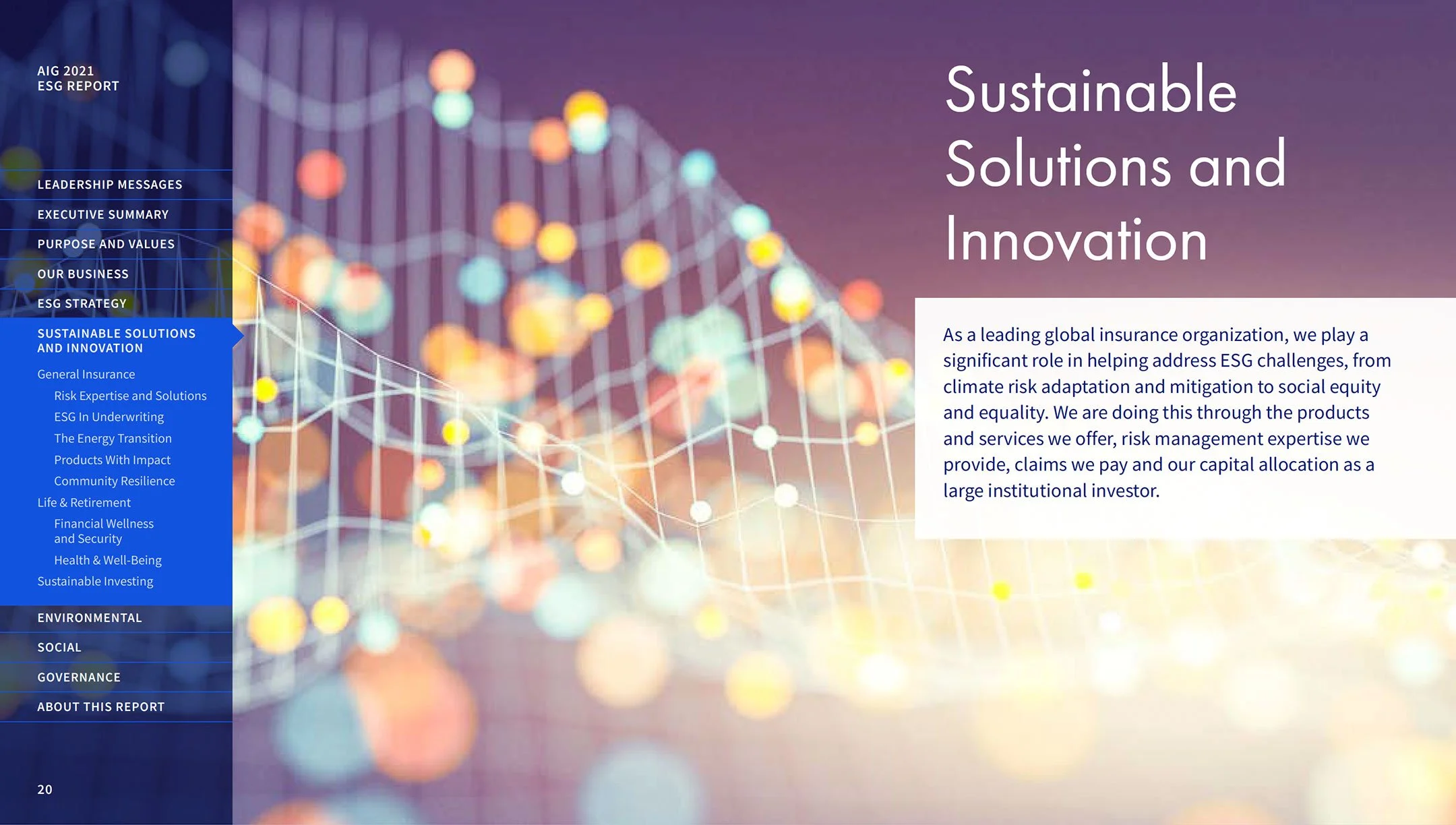 AIG 2021
ESG REPORT

LEADERSHIP MESSAGES
EXECUTIVE SUMMARY
PURPOSE AND VALUES
OUR BUSINESS
ESG STRATEGY
SUSTAINABLE SOLUTIONS AND INNOVATION
General Insurance
Risk Expertise and Solutions
ESG In Underwriting
The Energy Transition
Products With Impact
Community Resilience
Life & Retirement
Financial Wellness and Security
Health & Well-Being
Sustainable Investing
ENVIRONMENTAL
SOCIAL
GOVERNANCE
ABOUT THIS REPORT

20

Sustainable Solutions and Innovation

As a leading global insurance organization, we play a significant role in helping address ESG challenges, from climate risk adaptation and mitigation to social equity and equality. We are doing this through the products and services we offer, risk management expertise we provide, claims we pay and our capital allocation as a large institutional investor.